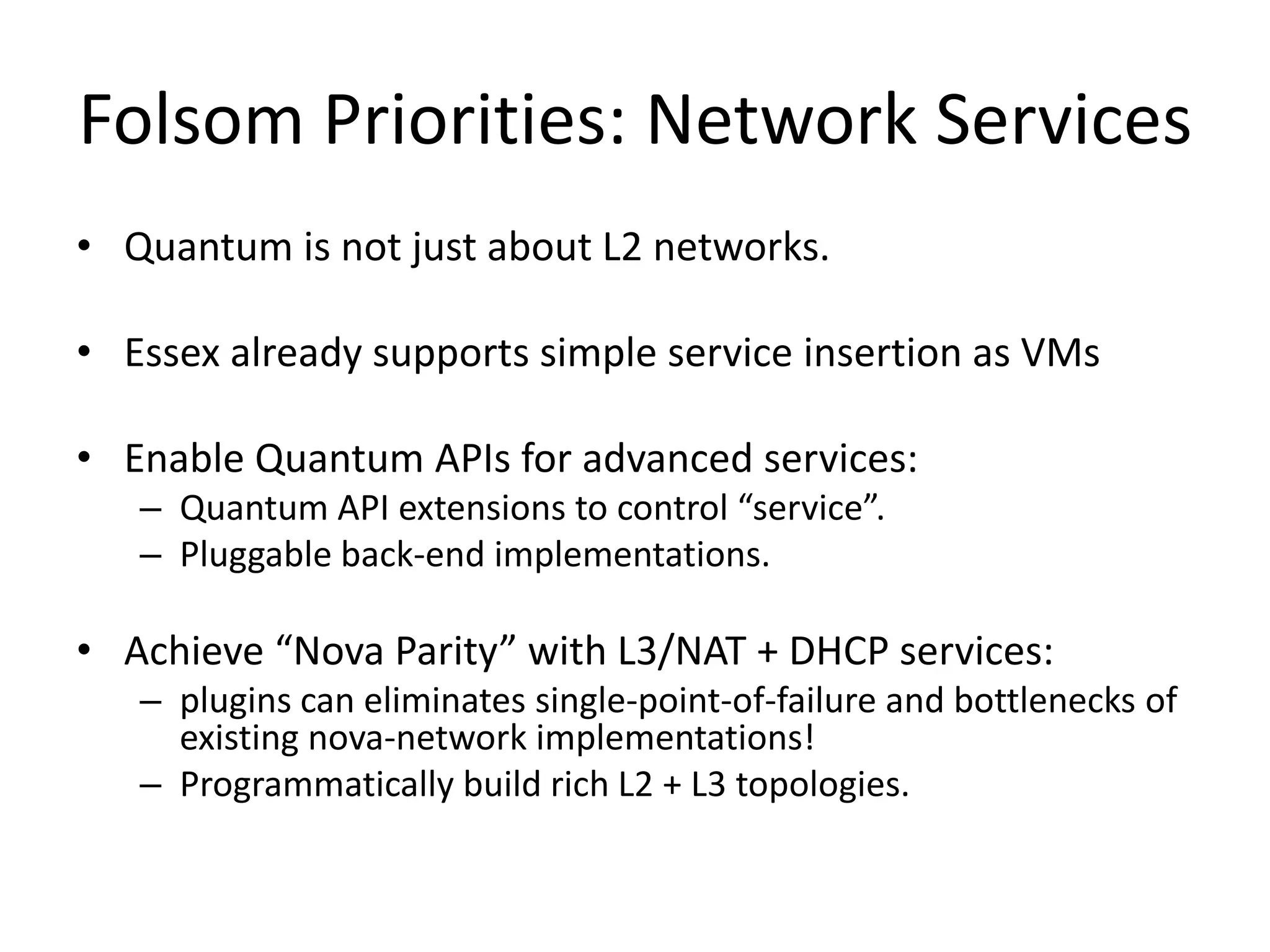 Folsom Priorities: Network Services

• Quantum is not just about L2 networks.

• Essex already supports simple service insertion as VMs

• Enable Quantum APIs for advanced services:
– Quantum API extensions to control “service”.
– Pluggable back-end implementations.

• Achieve “Nova Parity” with L3/NAT + DHCP services:
– plugins can eliminates single-point-of-failure and bottlenecks of existing nova-network implementations!
– Programmatically build rich L2 + L3 topologies.